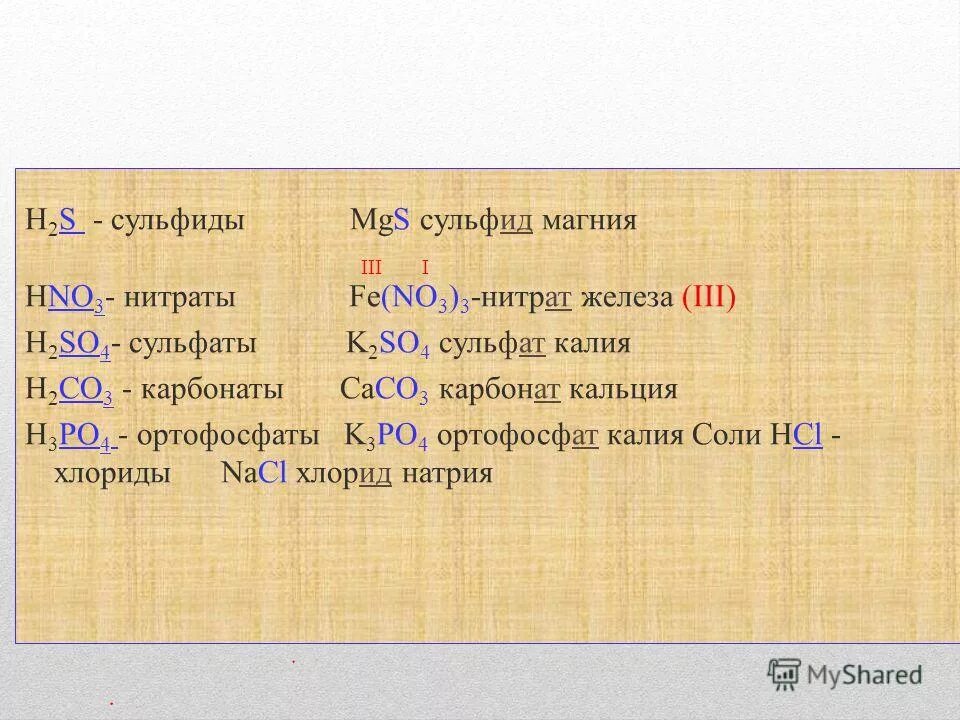 $H_2S$ - сульфиды MgS сульфид магния

III I

$HNO_3$- нитраты $Fe(NO_3)_3$-нитрат железа (III)

$H_2SO_4$- сульфаты $K_2SO_4$ сульфат калия

$H_2CO_3$ - карбонаты $CaCO_3$ карбонат кальция

$H_3PO_4$ - ортофосфаты $K_3PO_4$ ортофосфат калия Соли HCl - хлориды NaCl хлорид натрия

MyShared